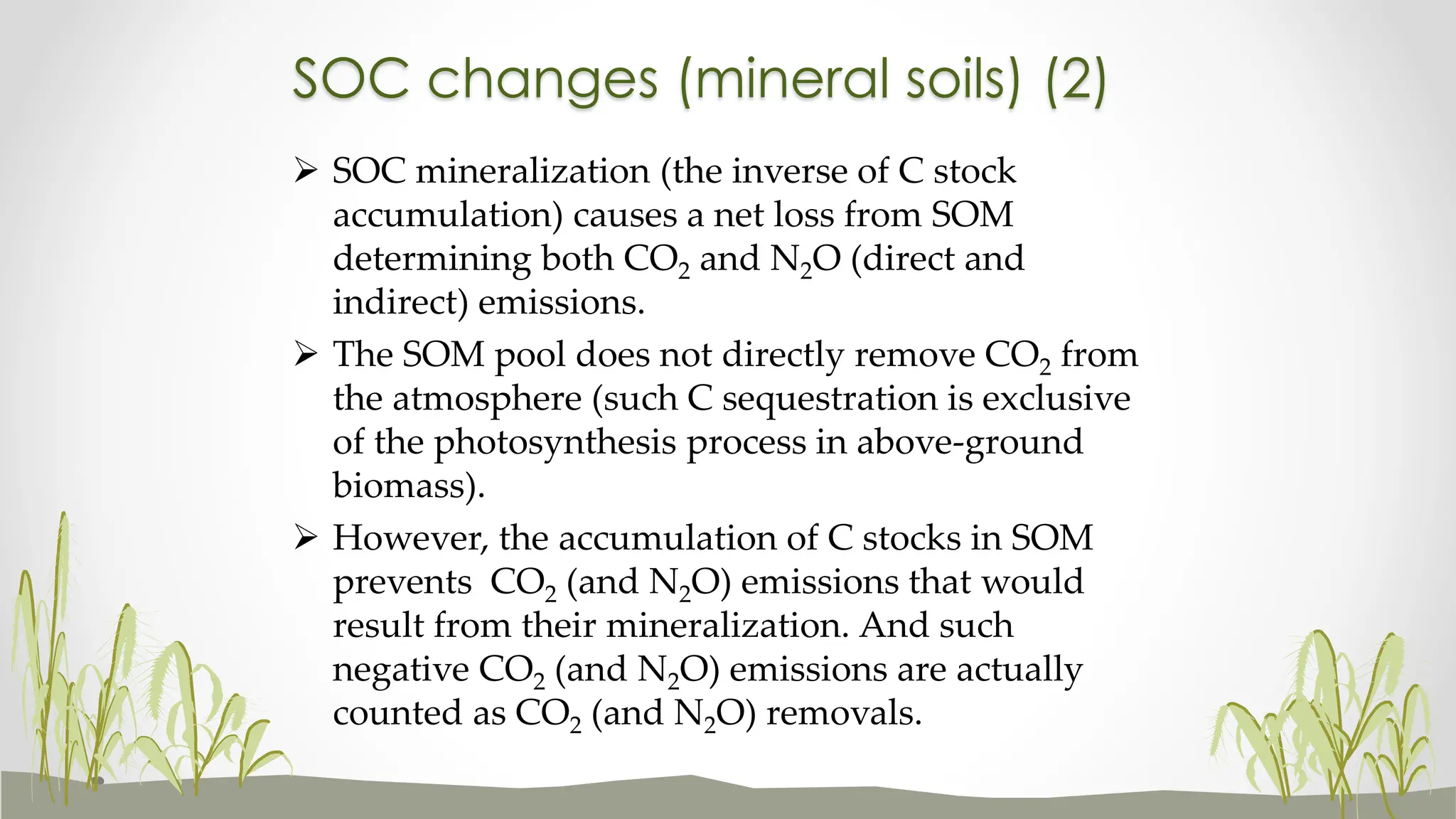 SOC changes (mineral soils) (2)

➢ SOC mineralization (the inverse of C stock accumulation) causes a net loss from SOM determining both $CO_2$ and $N_2O$ (direct and indirect) emissions.

➢ The SOM pool does not directly remove $CO_2$ from the atmosphere (such C sequestration is exclusive of the photosynthesis process in above-ground biomass).

➢ However, the accumulation of C stocks in SOM prevents $CO_2$ (and $N_2O$) emissions that would result from their mineralization. And such negative $CO_2$ (and $N_2O$) emissions are actually counted as $CO_2$ (and $N_2O$) removals.